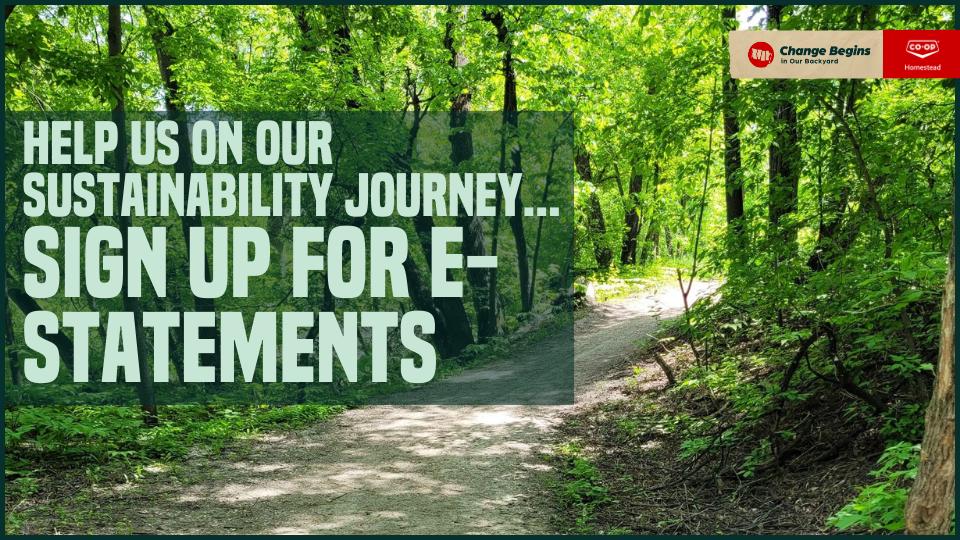 Change Begins in Our Backyard

CO-OP Homestead

HELP US ON OUR SUSTAINABILITY JOURNEY... SIGN UP FOR E-STATEMENTS